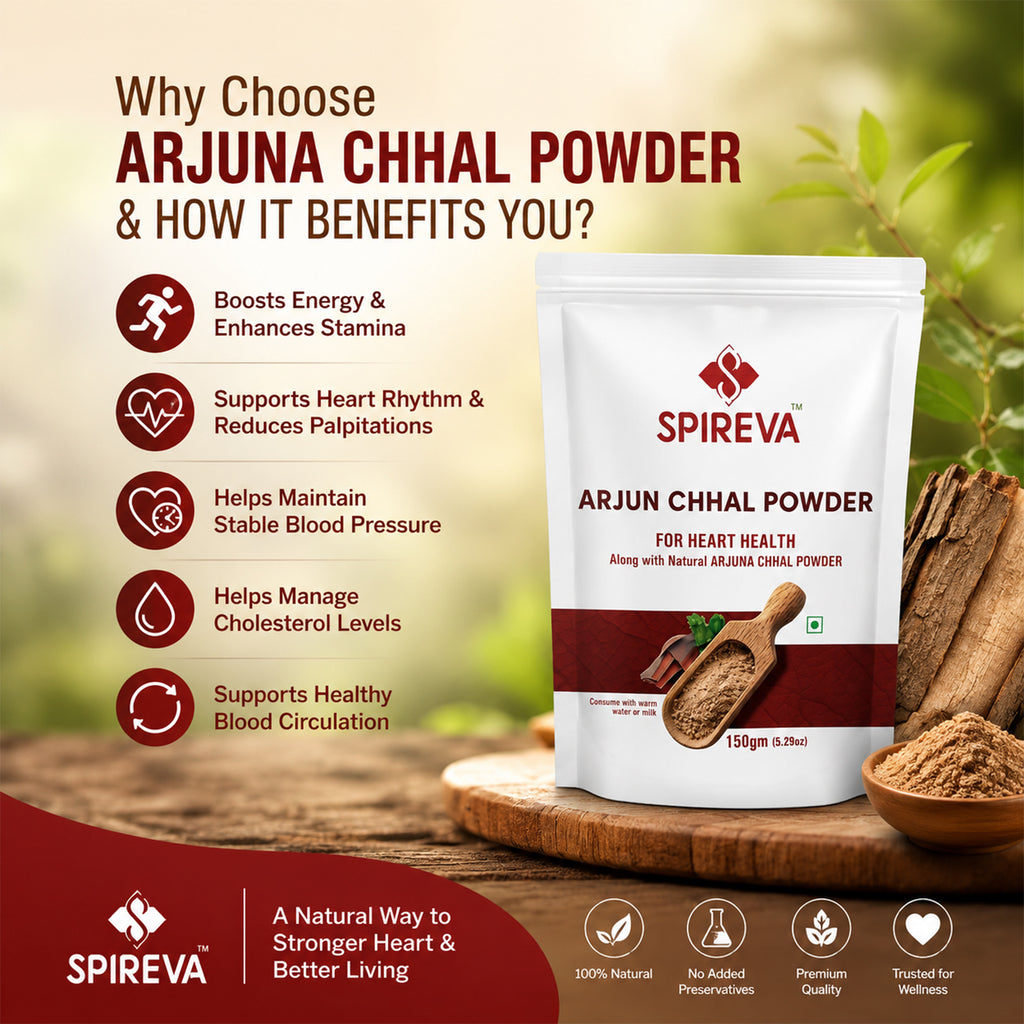 Why Choose
ARJUNA CHHAL POWDER
& HOW IT BENEFITS YOU?

Boosts Energy & Enhances Stamina

Supports Heart Rhythm & Reduces Palpitations

Helps Maintain Stable Blood Pressure

Helps Manage Cholesterol Levels

Supports Healthy Blood Circulation

SPIREVA™

ARJUN CHHAL POWDER

FOR HEART HEALTH
Along with Natural ARJUNA CHHAL POWDER

Consume with warm water or milk

150gm (5.29oz)

SPIREVA™

A Natural Way to Stronger Heart & Better Living

100% Natural

No Added Preservatives

Premium Quality

Trusted for Wellness